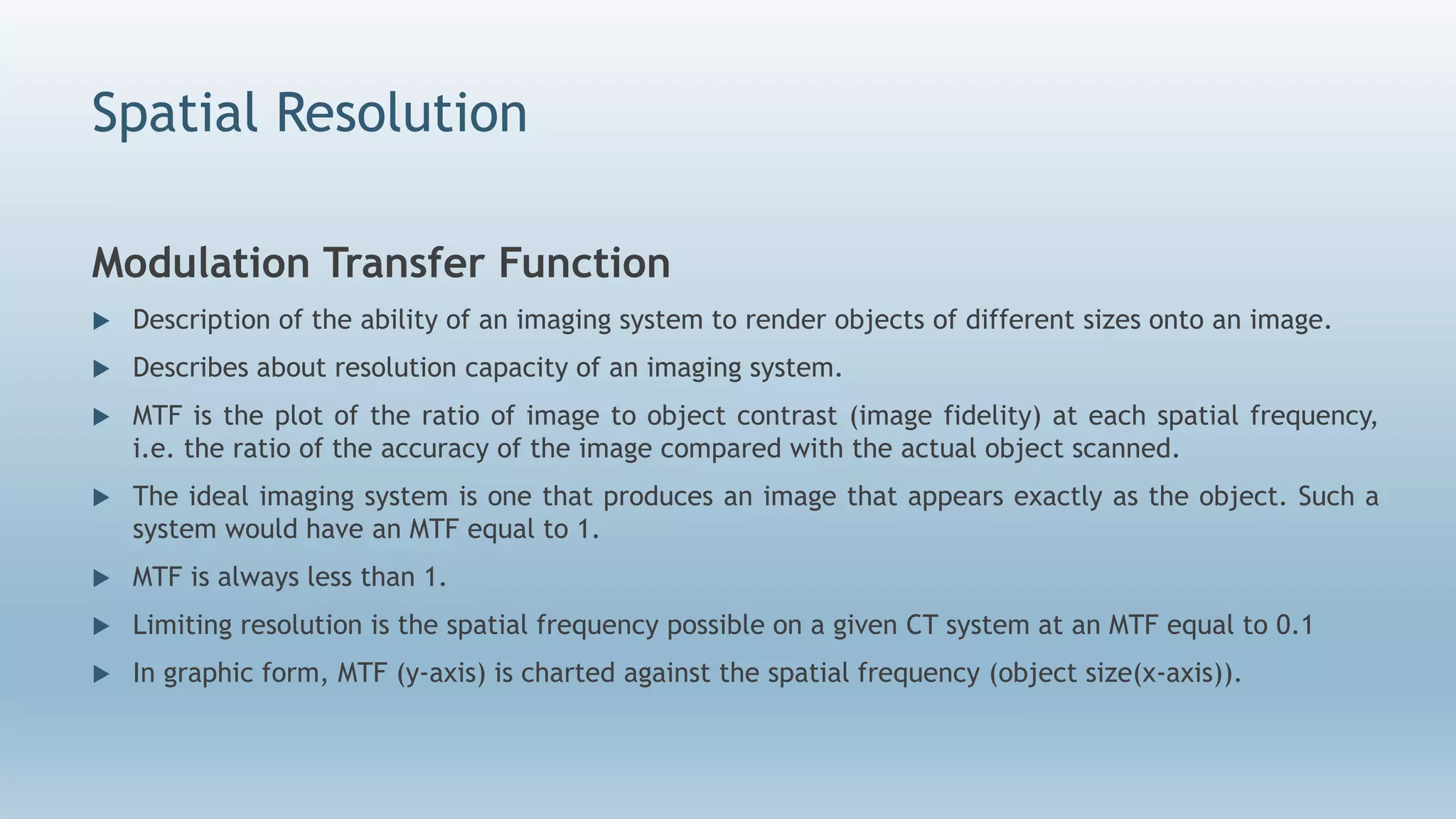 Spatial Resolution

Modulation Transfer Function

▶ Description of the ability of an imaging system to render objects of different sizes onto an image.

▶ Describes about resolution capacity of an imaging system.

▶ MTF is the plot of the ratio of image to object contrast (image fidelity) at each spatial frequency, i.e. the ratio of the accuracy of the image compared with the actual object scanned.

▶ The ideal imaging system is one that produces an image that appears exactly as the object. Such a system would have an MTF equal to 1.

▶ MTF is always less than 1.

▶ Limiting resolution is the spatial frequency possible on a given CT system at an MTF equal to 0.1

▶ In graphic form, MTF (y-axis) is charted against the spatial frequency (object size(x-axis)).